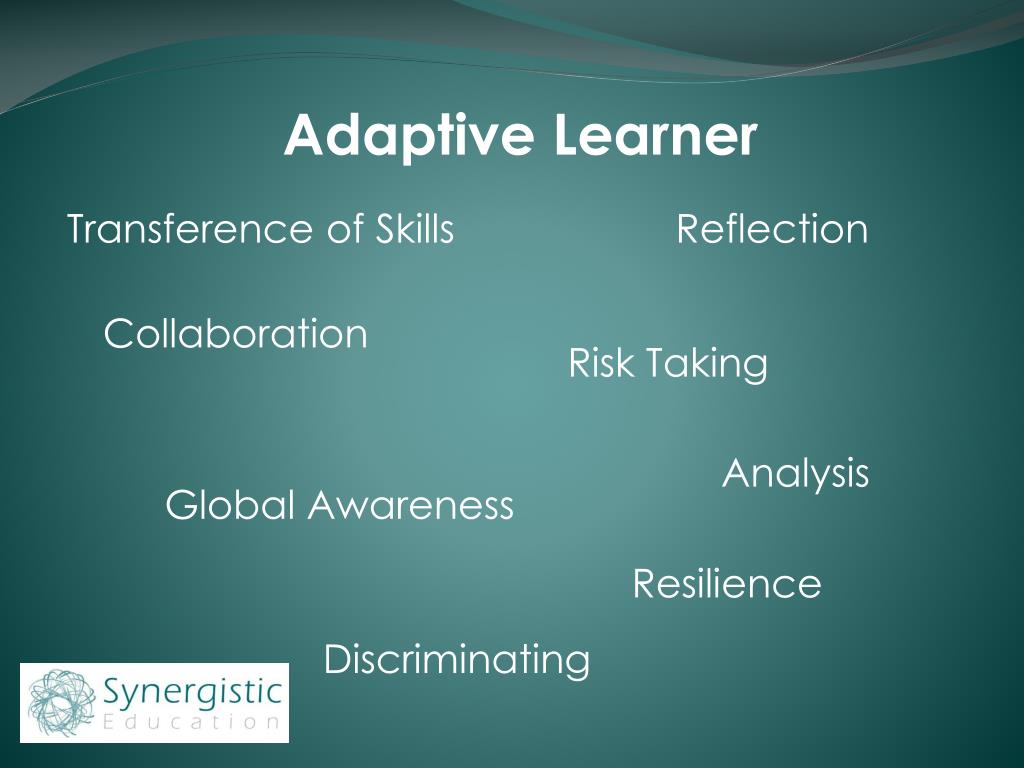 Adaptive Learner

Transference of Skills

Reflection

Collaboration

Risk Taking

Analysis

Global Awareness

Resilience

Discriminating

Synergistic
Education